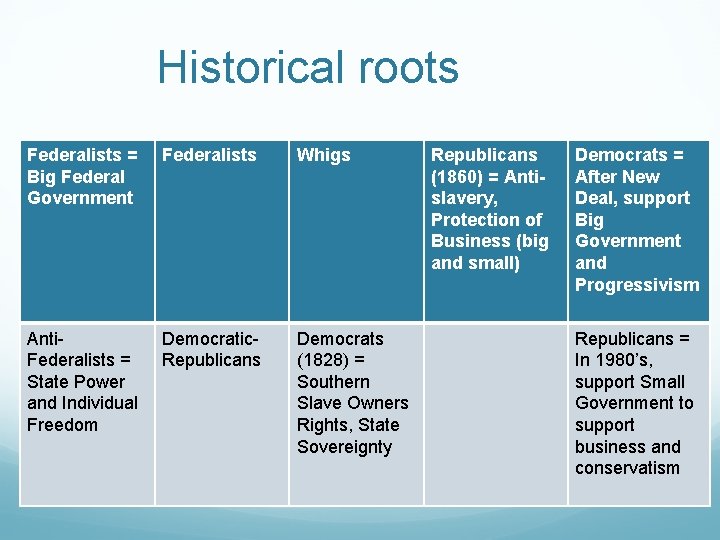 Historical roots

| Federalists = Big Federal Government | Federalists | Whigs | Republicans (1860) = Anti-slavery, Protection of Business (big and small) | Democrats = After New Deal, support Big Government and Progressivism |
|---|---|---|---|---|
| Anti-Federalists = State Power and Individual Freedom | Democratic-Republicans | Democrats (1828) = Southern Slave Owners Rights, State Sovereignty | | Republicans = In 1980's, support Small Government to support business and conservatism |